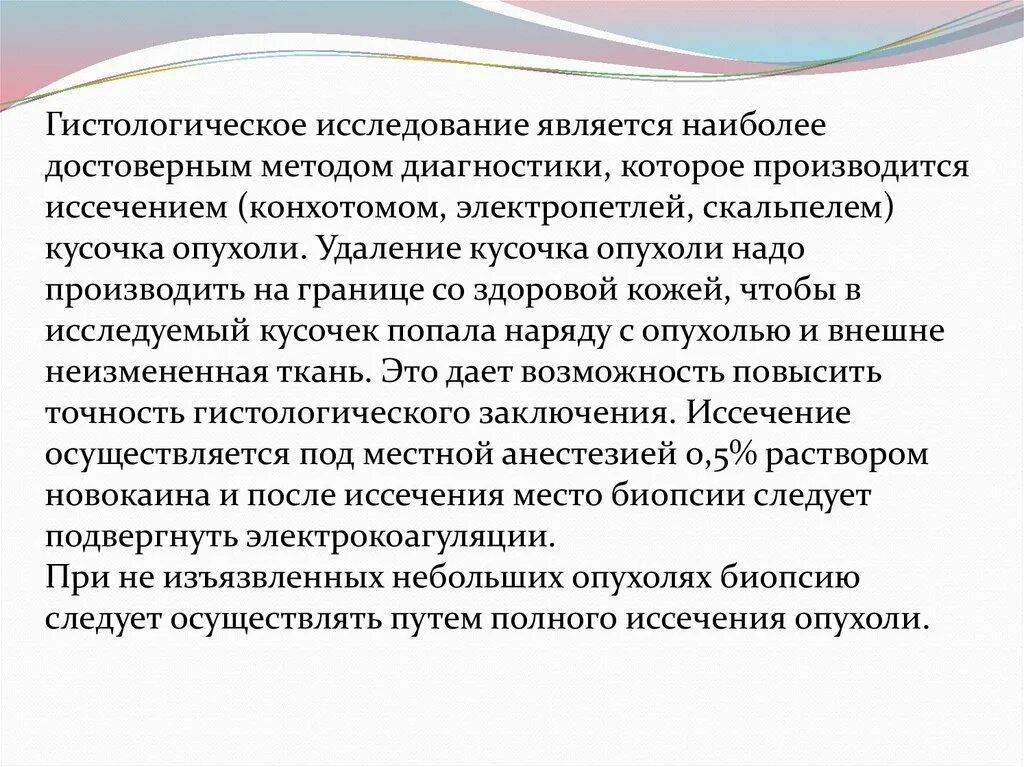 Гистологическое исследование является наиболее достоверным методом диагностики, которое производится иссечением (конхотомом, электропетлей, скальпелем) кусочка опухоли. Удаление кусочка опухоли надо производить на границе со здоровой кожей, чтобы в исследуемый кусочек попала наряду с опухолью и внешне неизмененная ткань. Это дает возможность повысить точность гистологического заключения. Иссечение осуществляется под местной анестезией 0,5% раствором новокаина и после иссечения место биопсии следует подвергнуть электрокоагуляции.
При не изъязвленных небольших опухолях биопсию следует осуществлять путем полного иссечения опухоли.